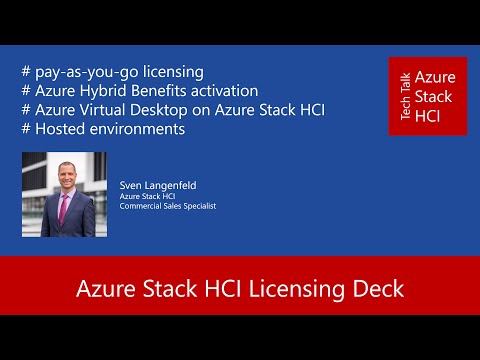 # pay-as-you-go licensing
# Azure Hybrid Benefits activation
# Azure Virtual Desktop on Azure Stack HCI
# Hosted environments

Tech Talk
Azure Stack HCI

Sven Langenfeld
Azure Stack HCI
Commercial Sales Specialist

Azure Stack HCI Licensing Deck